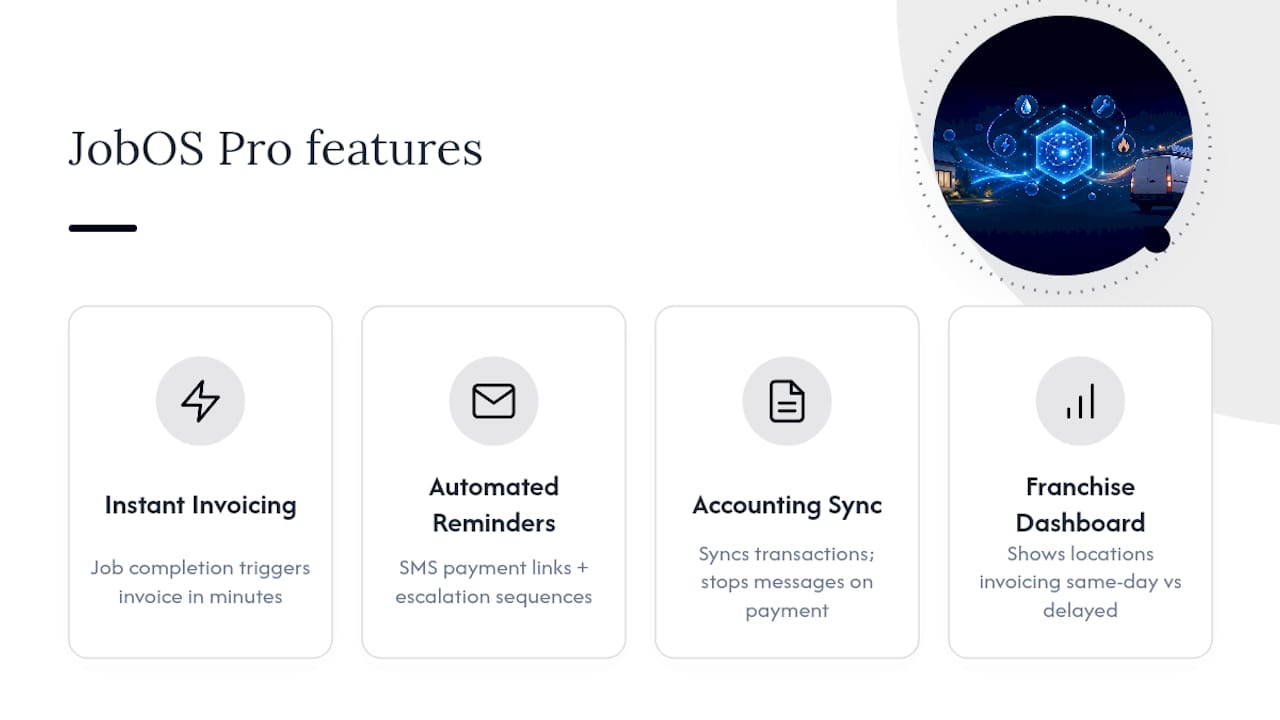 JobOS Pro features

Instant Invoicing

Job completion triggers invoice in minutes

Automated Reminders

SMS payment links + escalation sequences

Accounting Sync

Syncs transactions; stops messages on payment

Franchise Dashboard

Shows locations invoicing same-day vs delayed